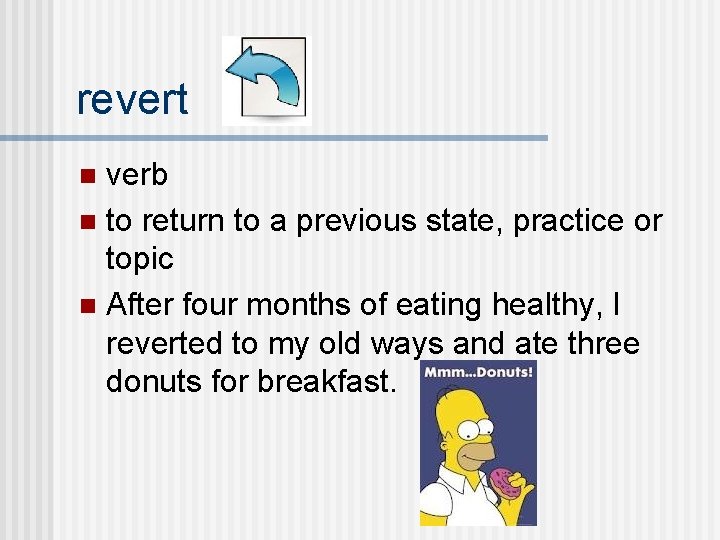 revert

- verb
- to return to a previous state, practice or topic
- After four months of eating healthy, I reverted to my old ways and ate three donuts for breakfast.

Mmm...Donuts!